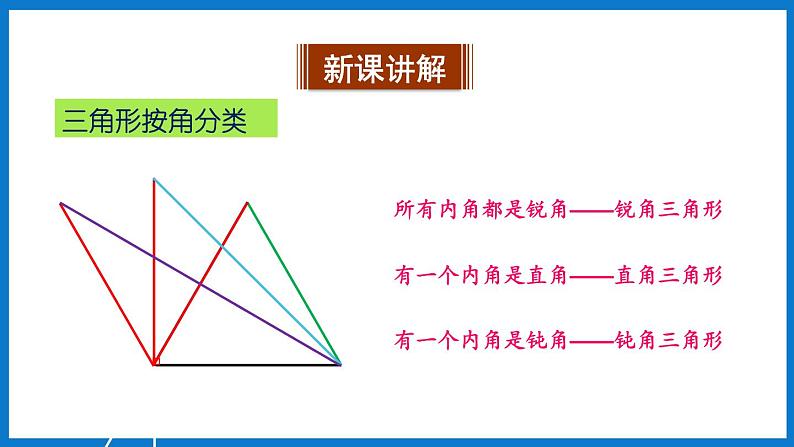 新课讲解

三角形按角分类

所有内角都是锐角——锐角三角形

有一个内角是直角——直角三角形

有一个内角是钝角——钝角三角形